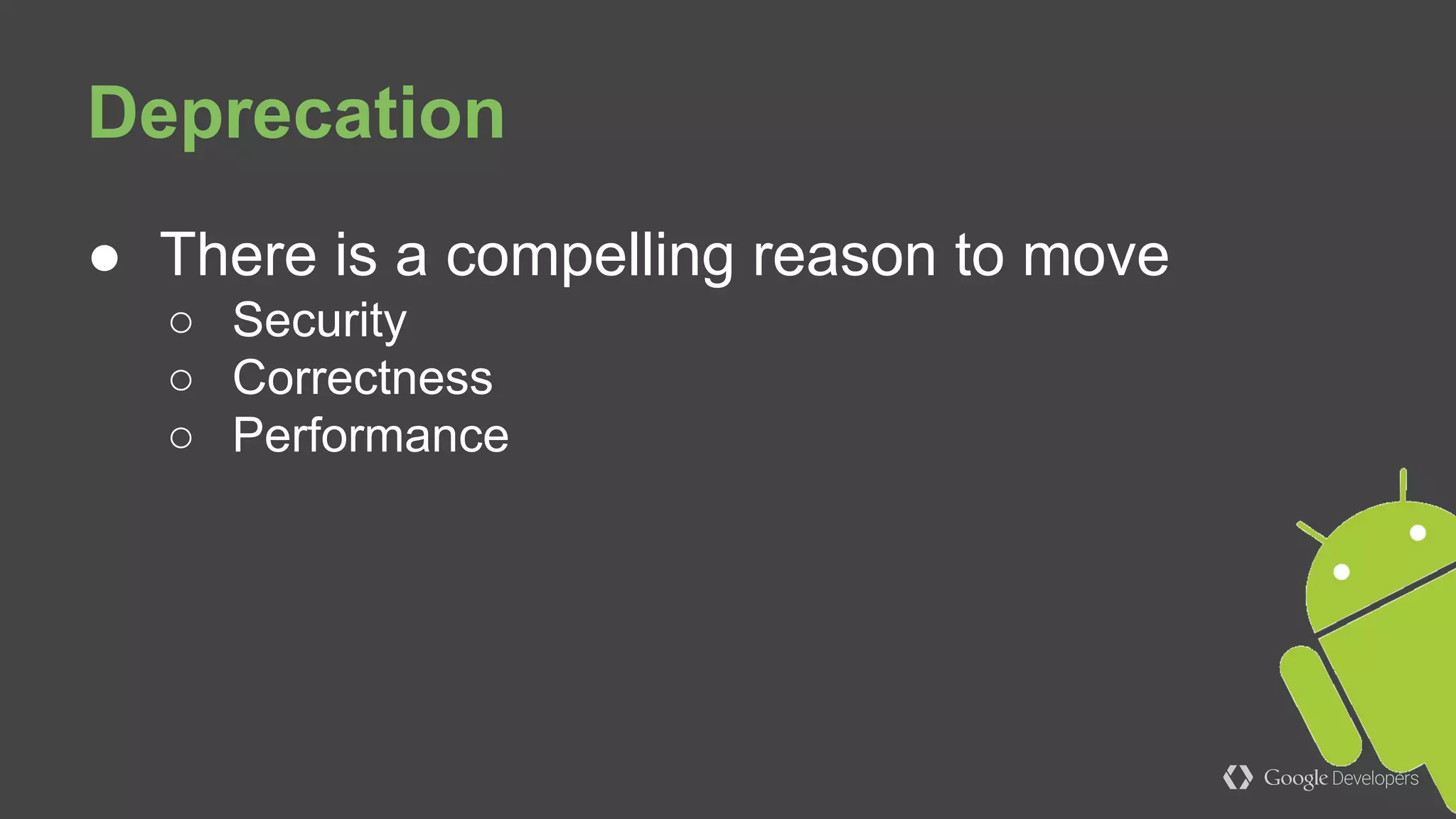 Deprecation

● There is a compelling reason to move
  ○ Security
  ○ Correctness
  ○ Performance

Google Developers